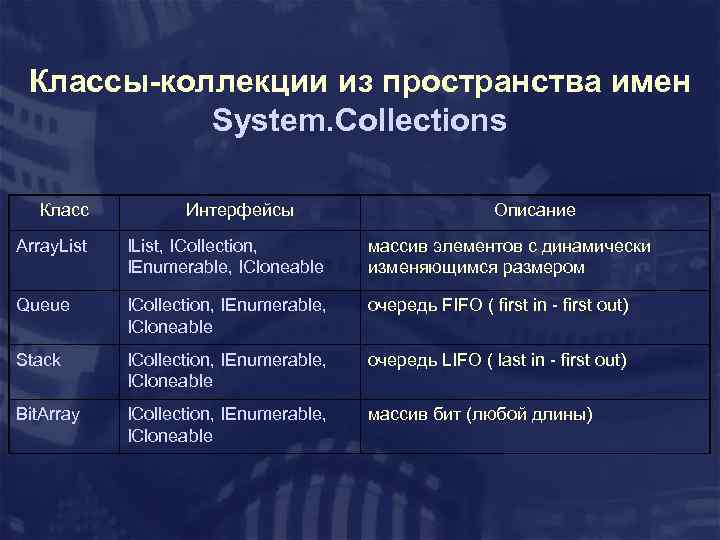 Классы-коллекции из пространства имен System.Collections

| Класс | Интерфейсы | Описание |
|---|---|---|
| ArrayList | IList, ICollection, IEnumerable, ICloneable | массив элементов с динамически изменяющимся размером |
| Queue | ICollection, IEnumerable, ICloneable | очередь FIFO ( first in - first out) |
| Stack | ICollection, IEnumerable, ICloneable | очередь LIFO ( last in - first out) |
| BitArray | ICollection, IEnumerable, ICloneable | массив бит (любой длины) |